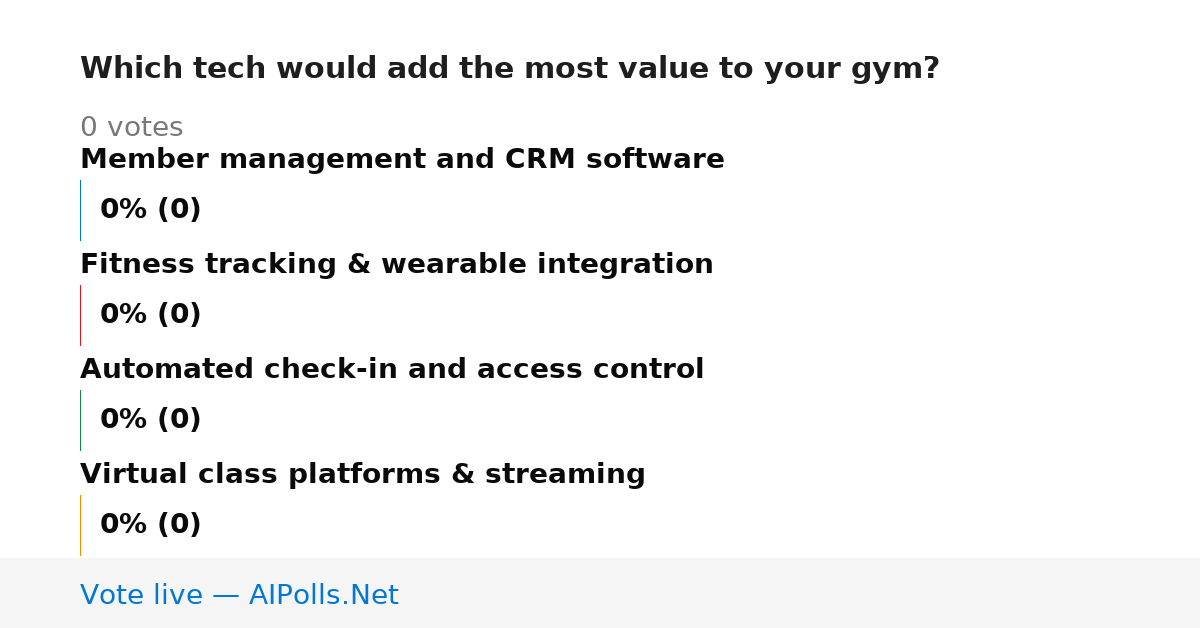 Which tech would add the most value to your gym?

0 votes

Member management and CRM software

0% (0)

Fitness tracking & wearable integration

0% (0)

Automated check-in and access control

0% (0)

Virtual class platforms & streaming

0% (0)

Vote live — AIPolls.Net